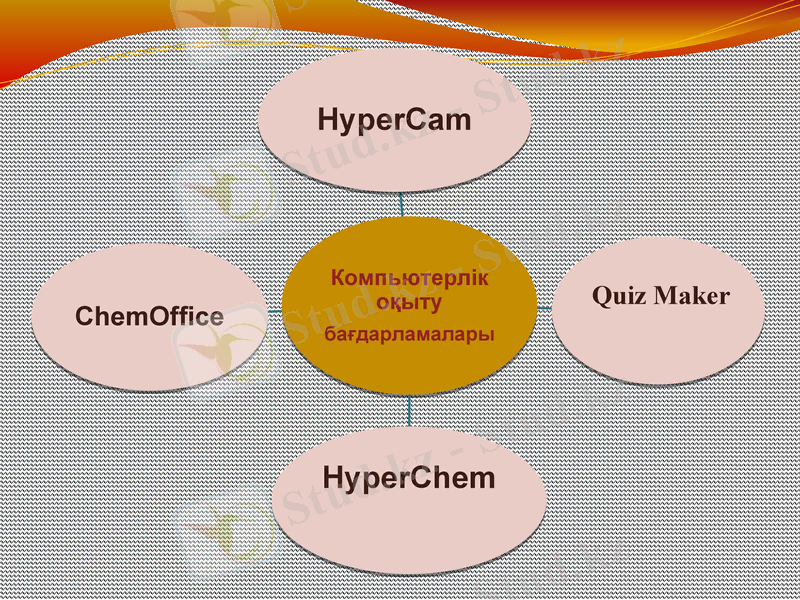 HyperCam

ChemOffice

Компьютерлік оқыту бағдарламалары

Quiz Maker

HyperChem

Stud.kz - Stud.kz